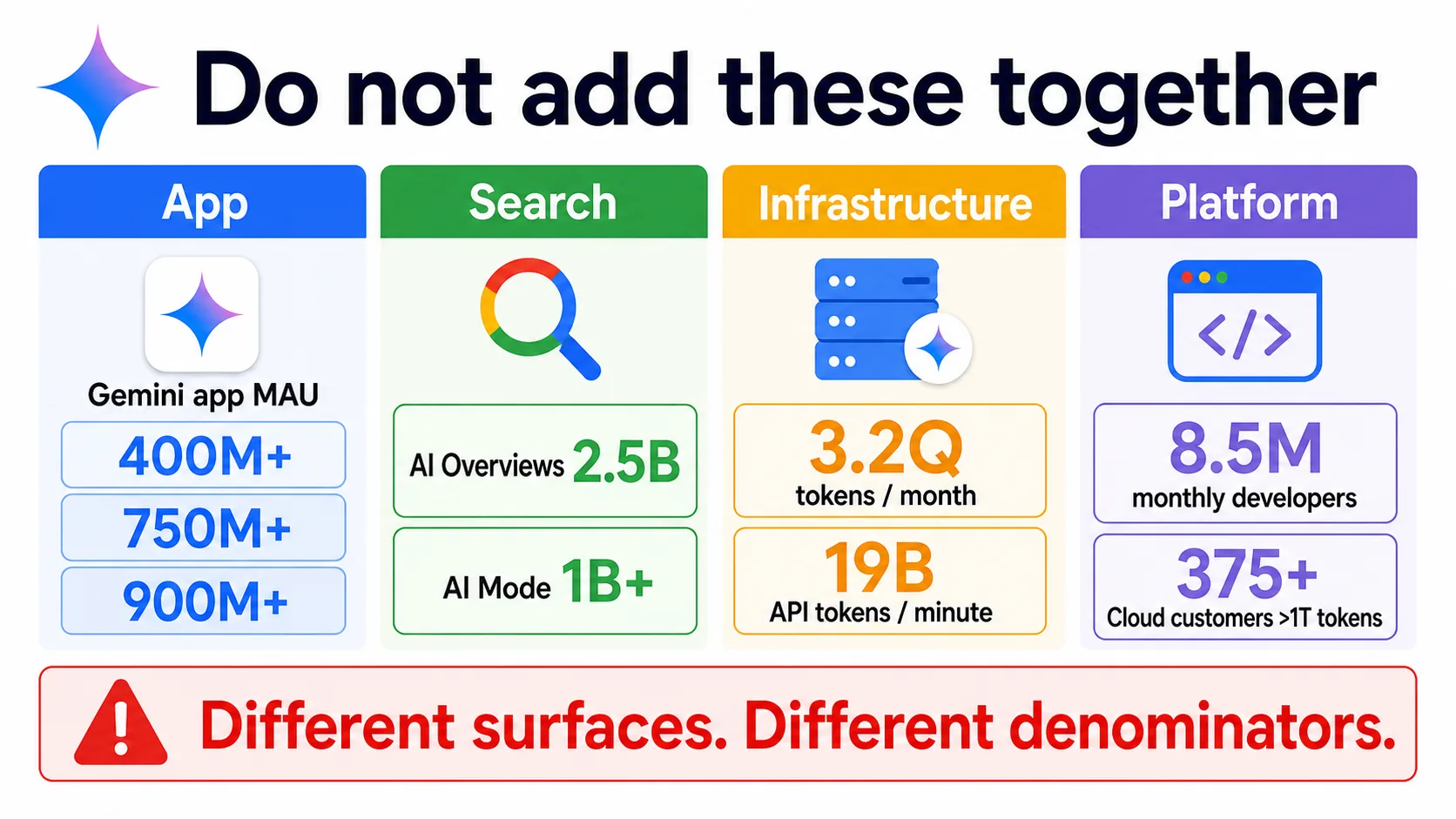 Do not add these together

App

Gemini app MAU

400M+

750M+

900M+

Search

AI Overviews 2.5B

AI Mode 1B+

Infrastructure

3.2Q
tokens / month

19B
API tokens / minute

Platform

</>

8.5M
monthly developers

375+
Cloud customers >1T tokens

Different surfaces. Different denominators.